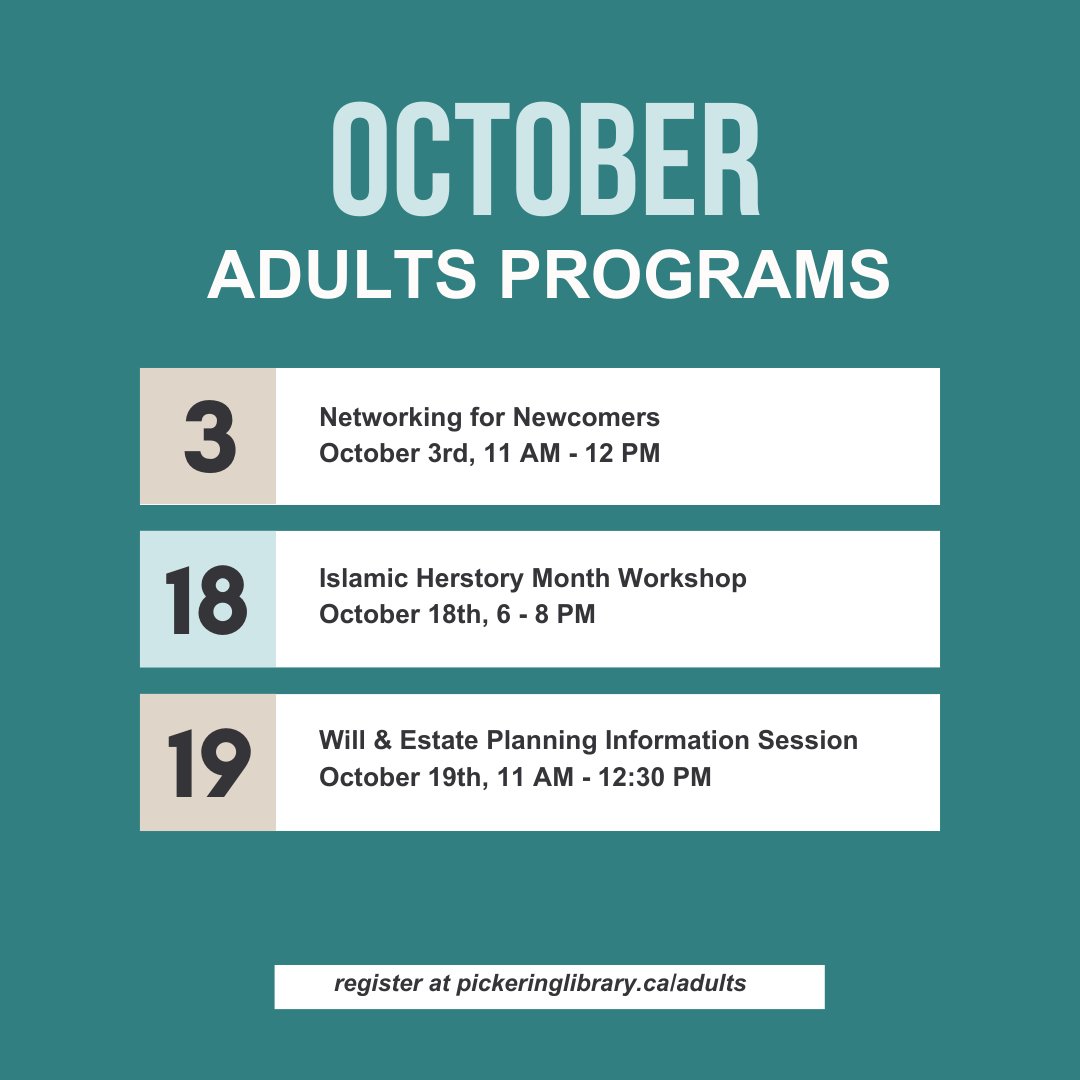 OCTOBER
ADULTS PROGRAMS

3
Networking for Newcomers
October 3rd, 11 AM - 12 PM

18
Islamic Herstory Month Workshop
October 18th, 6 - 8 PM

19
Will & Estate Planning Information Session
October 19th, 11 AM - 12:30 PM

register at pickeringlibrary.ca/adults